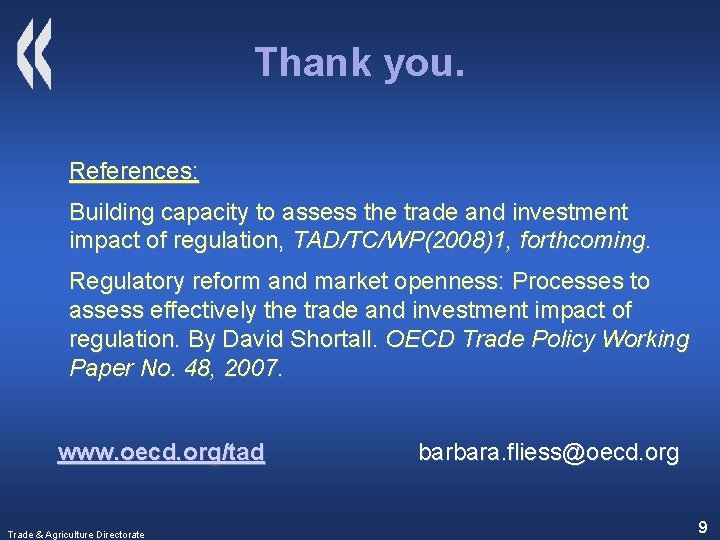 Thank you.

References:

Building capacity to assess the trade and investment impact of regulation, TAD/TC/WP(2008)1, forthcoming.

Regulatory reform and market openness: Processes to assess effectively the trade and investment impact of regulation. By David Shortall. OECD Trade Policy Working Paper No. 48, 2007.

www.oecd.org/tad

barbara.fliess@oecd.org

Trade & Agriculture Directorate

9